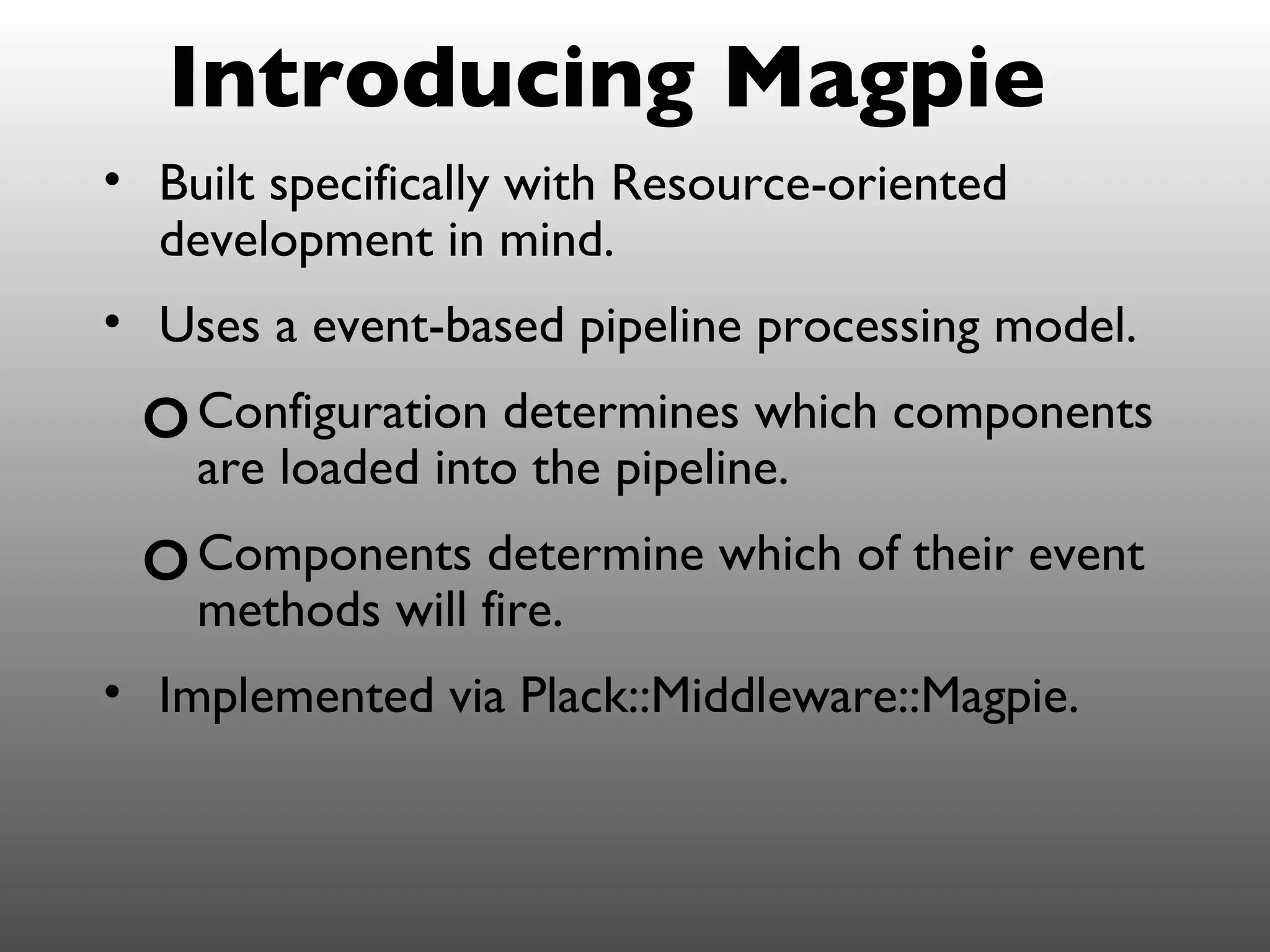 Introducing Magpie

• Built specifically with Resource-oriented development in mind.

• Uses a event-based pipeline processing model.

o Configuration determines which components are loaded into the pipeline.

o Components determine which of their event methods will fire.

• Implemented via Plack::Middleware::Magpie.